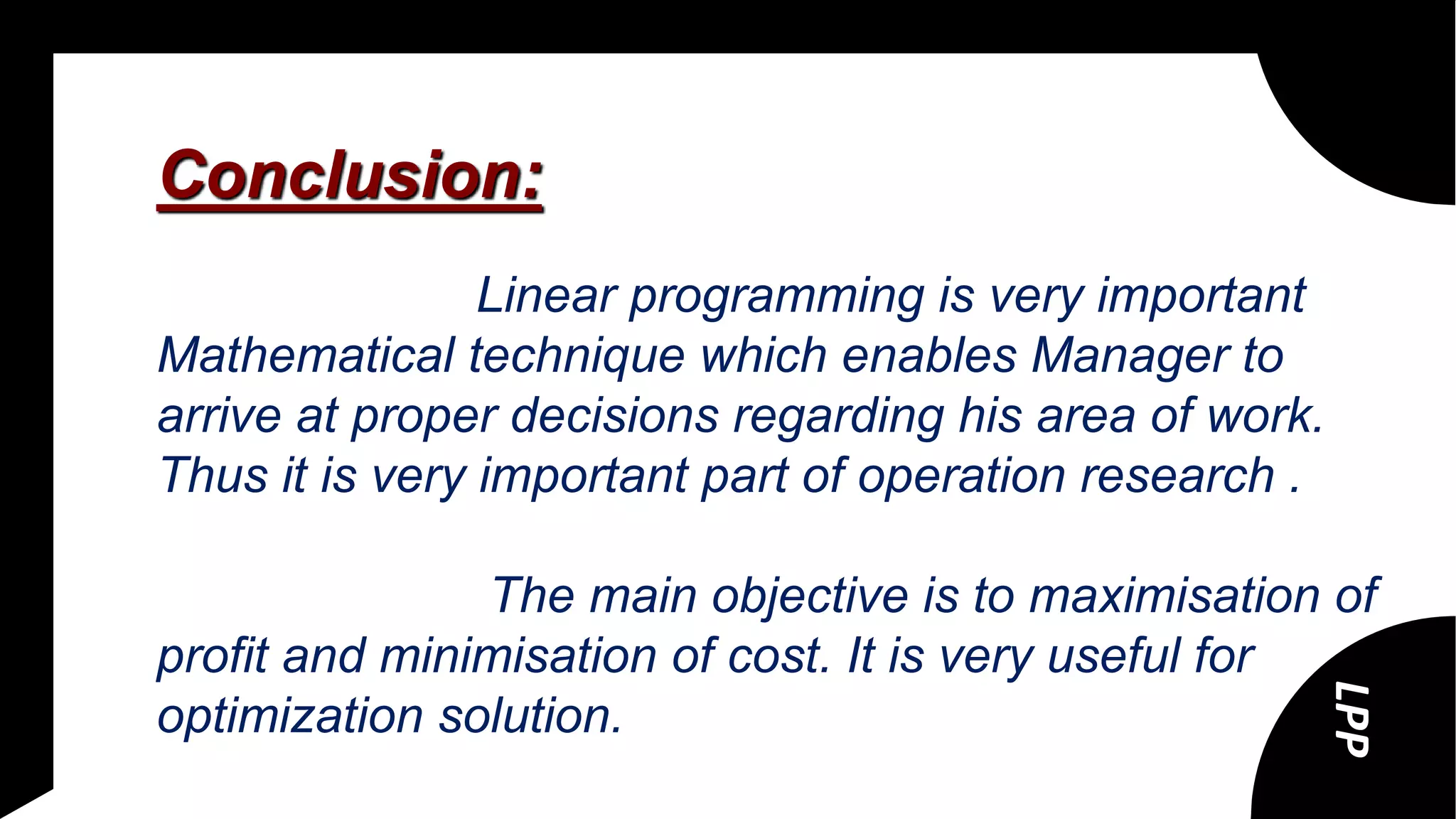 Conclusion:

Linear programming is very important Mathematical technique which enables Manager to arrive at proper decisions regarding his area of work. Thus it is very important part of operation research .

The main objective is to maximisation of profit and minimisation of cost. It is very useful for optimization solution.

LPP